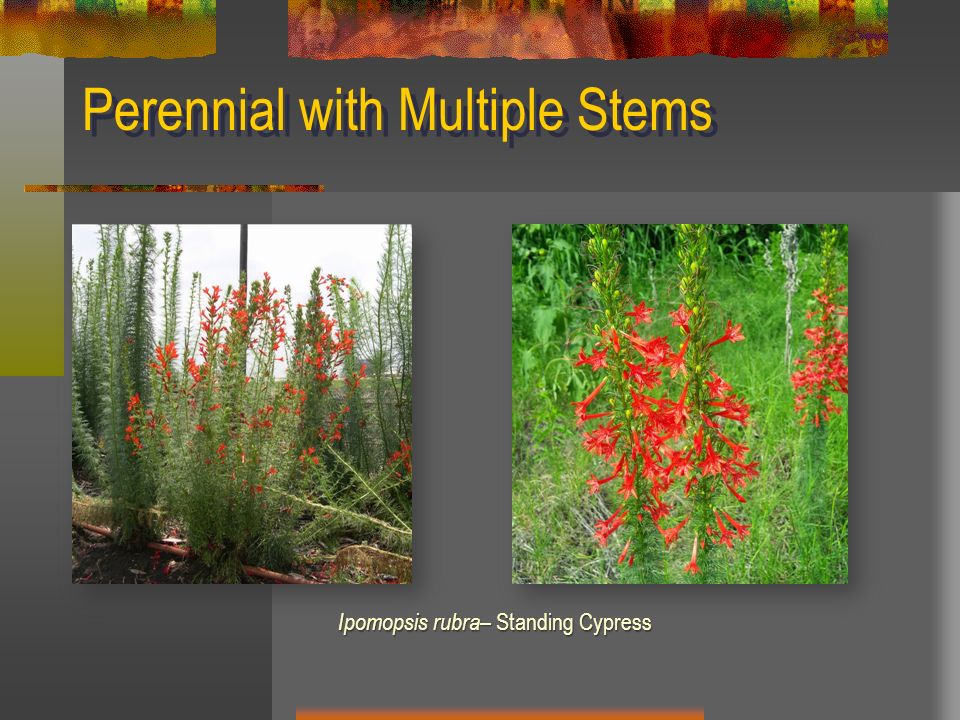 Perennial with Multiple Stems

Ipomopsis rubra– Standing Cypress